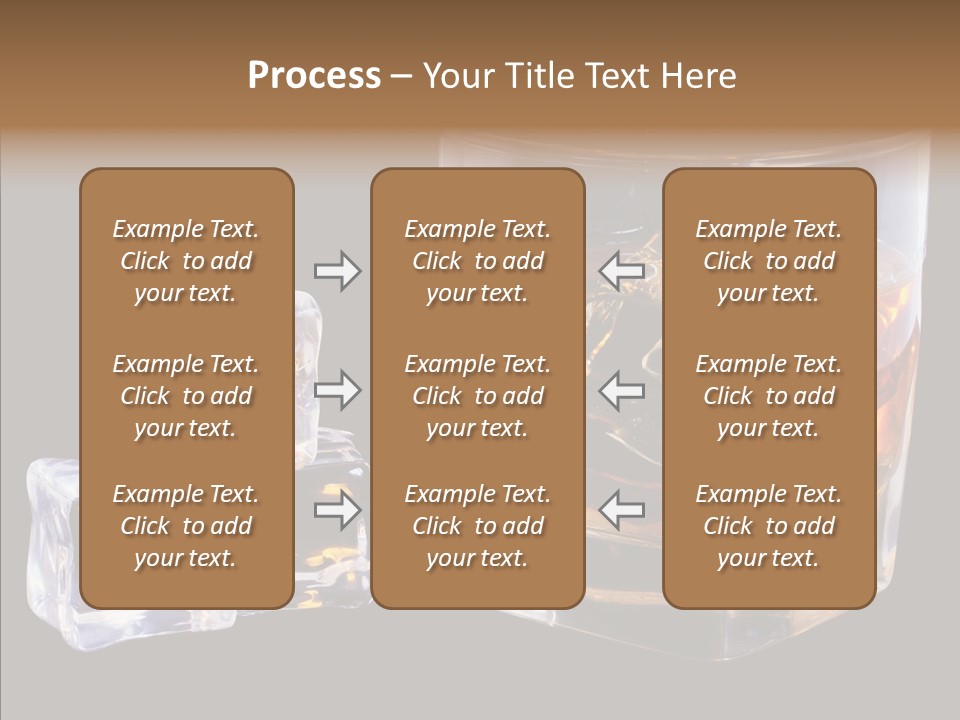 Process – Your Title Text Here

Example Text. Click to add your text.

Example Text. Click to add your text.

Example Text. Click to add your text.

Example Text. Click to add your text.

Example Text. Click to add your text.

Example Text. Click to add your text.

Example Text. Click to add your text.

Example Text. Click to add your text.

Example Text. Click to add your text.